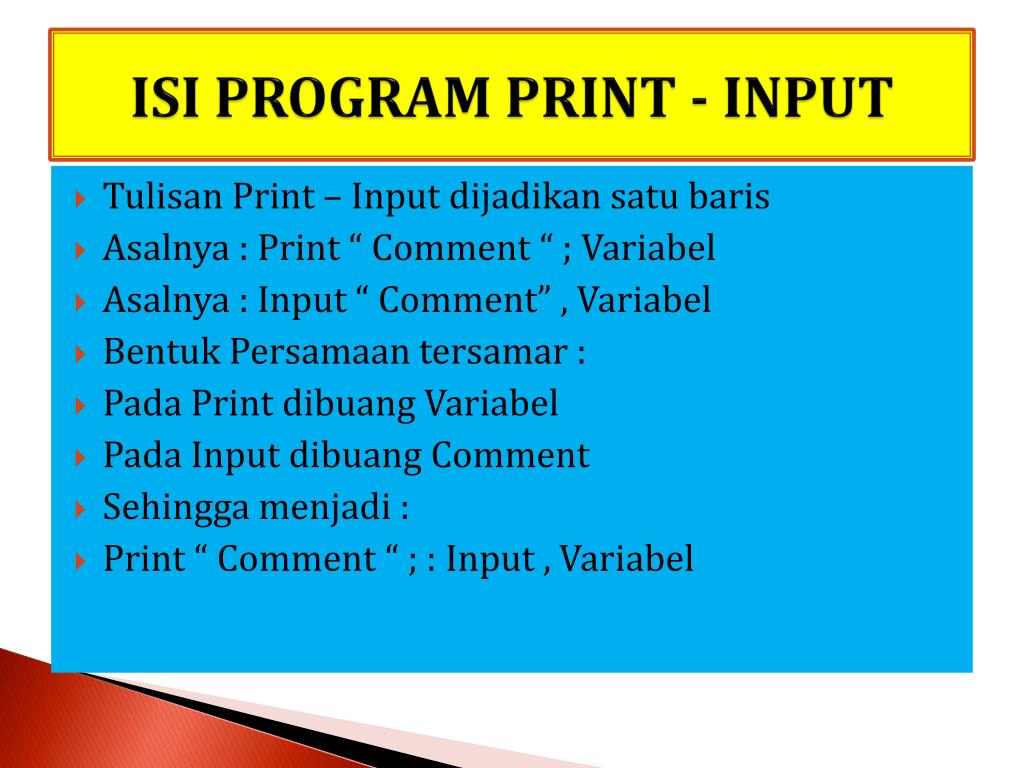 ISI PROGRAM PRINT - INPUT

Tulisan Print – Input dijadikan satu baris
Asalnya : Print “ Comment “ ; Variabel
Asalnya : Input “ Comment” , Variabel
Bentuk Persamaan tersamar :
Pada Print dibuang Variabel
Pada Input dibuang Comment
Sehingga menjadi :
Print “ Comment “ ; : Input , Variabel